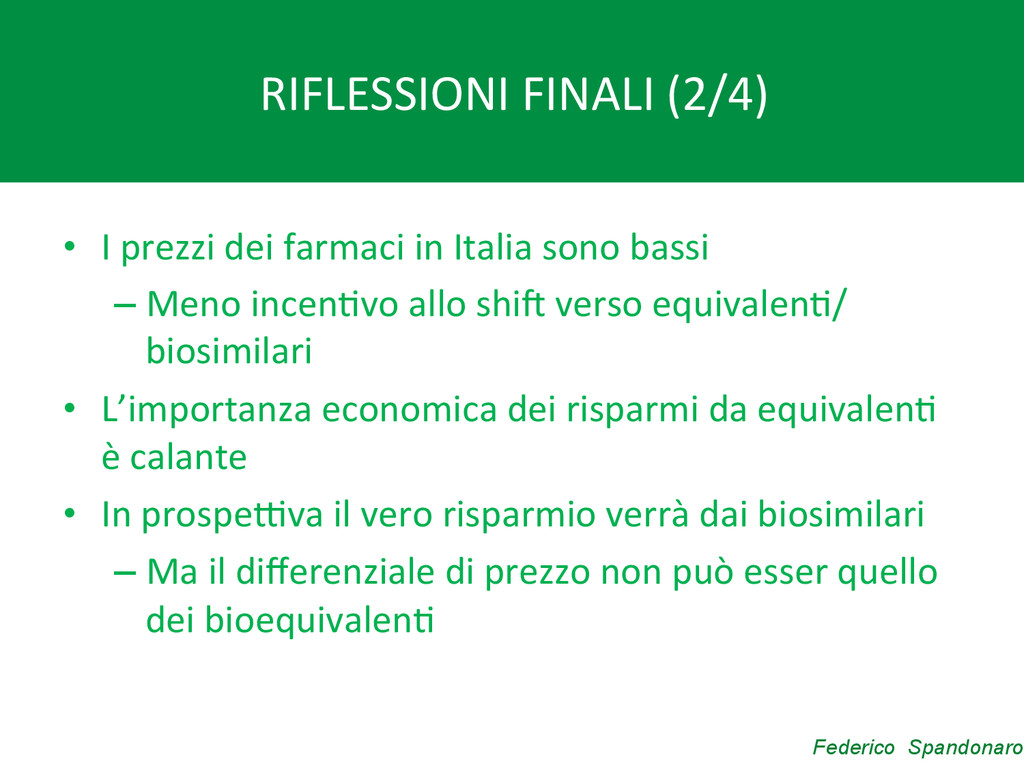 RIFLESSIONI FINALI (2/4)

• I prezzi dei farmaci in Italia sono bassi
– Meno incentivo allo shift verso equivalenti/ biosimilari

• L'importanza economica dei risparmi da equivalenti è calante

• In prospettiva il vero risparmio verrà dai biosimilari
– Ma il differenziale di prezzo non può esser quello dei bioequivalenti

Federico Spandonaro